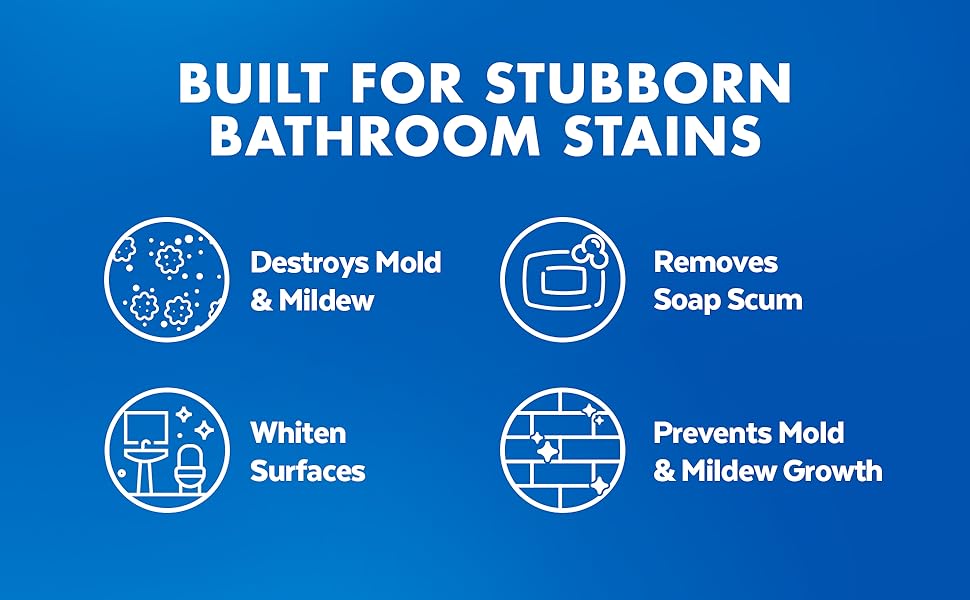 BUILT FOR STUBBORN BATHROOM STAINS

Destroys Mold & Mildew

Removes Soap Scum

Whiten Surfaces

Prevents Mold & Mildew Growth